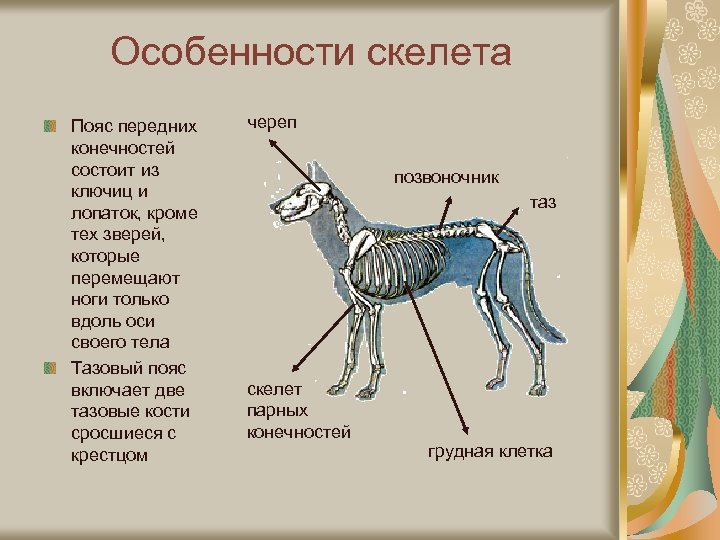 Особенности скелета

Пояс передних конечностей состоит из ключиц и лопаток, кроме тех зверей, которые перемещают ноги только вдоль оси своего тела

Тазовый пояс включает две тазовые кости сросшиеся с крестцом

череп

позвоночник

таз

скелет парных конечностей

грудная клетка